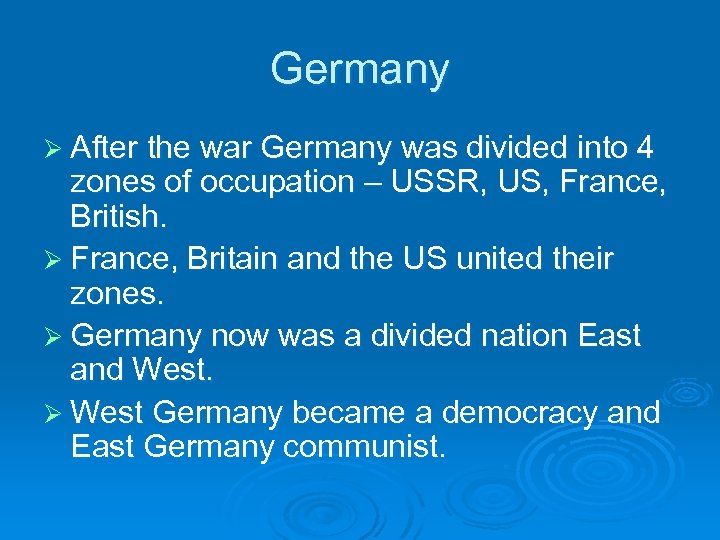 Germany

➢ After the war Germany was divided into 4 zones of occupation – USSR, US, France, British.

➢ France, Britain and the US united their zones.

➢ Germany now was a divided nation East and West.

➢ West Germany became a democracy and East Germany communist.